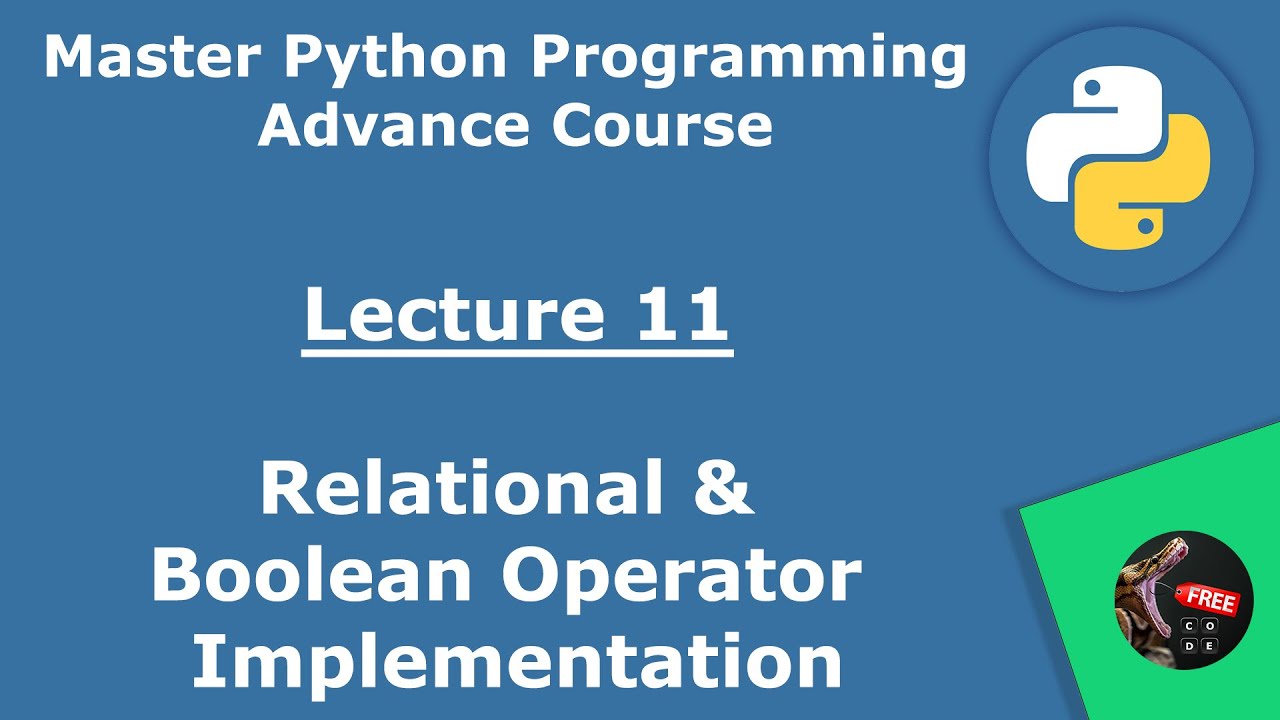 Master Python Programming
Advance Course

Lecture 11

Relational &
Boolean Operator
Implementation

FREE
C O
D E